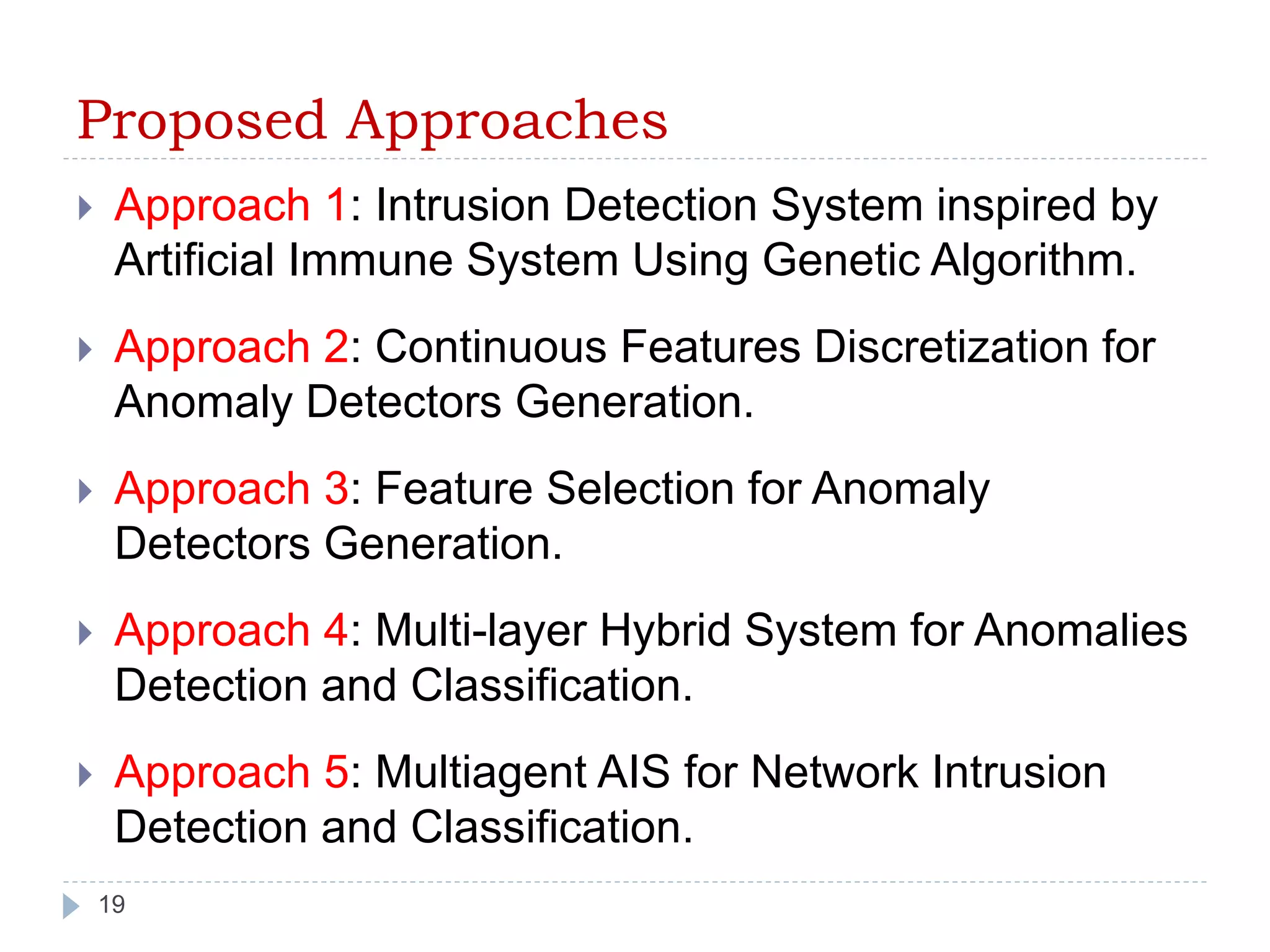 Proposed Approaches

Approach 1: Intrusion Detection System inspired by Artificial Immune System Using Genetic Algorithm.

Approach 2: Continuous Features Discretization for Anomaly Detectors Generation.

Approach 3: Feature Selection for Anomaly Detectors Generation.

Approach 4: Multi-layer Hybrid System for Anomalies Detection and Classification.

Approach 5: Multiagent AIS for Network Intrusion Detection and Classification.

19